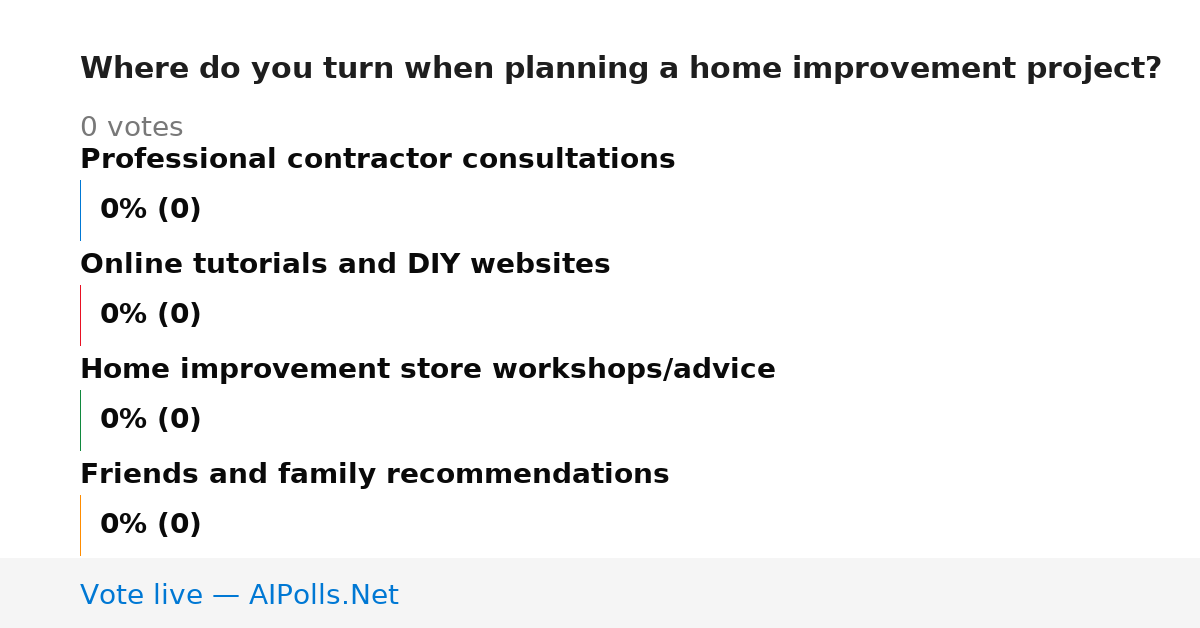 Where do you turn when planning a home improvement project?

0 votes

Professional contractor consultations

0% (0)

Online tutorials and DIY websites

0% (0)

Home improvement store workshops/advice

0% (0)

Friends and family recommendations

0% (0)

Vote live — AIPolls.Net